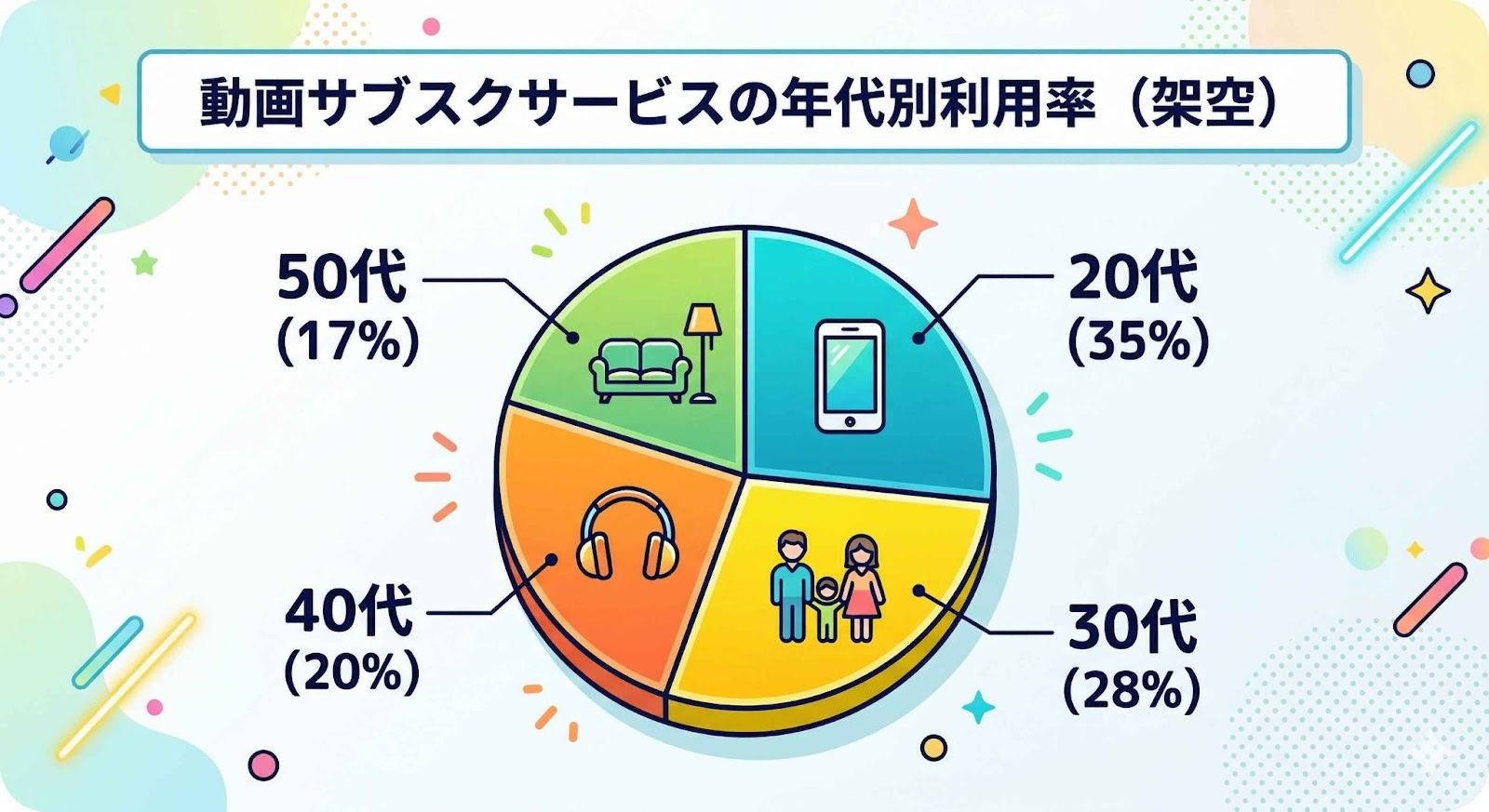 動画サブスクサービスの年代別利用率（架空）

50代
(17%)

20代
(35%)

40代
(20%)

30代
(28%)